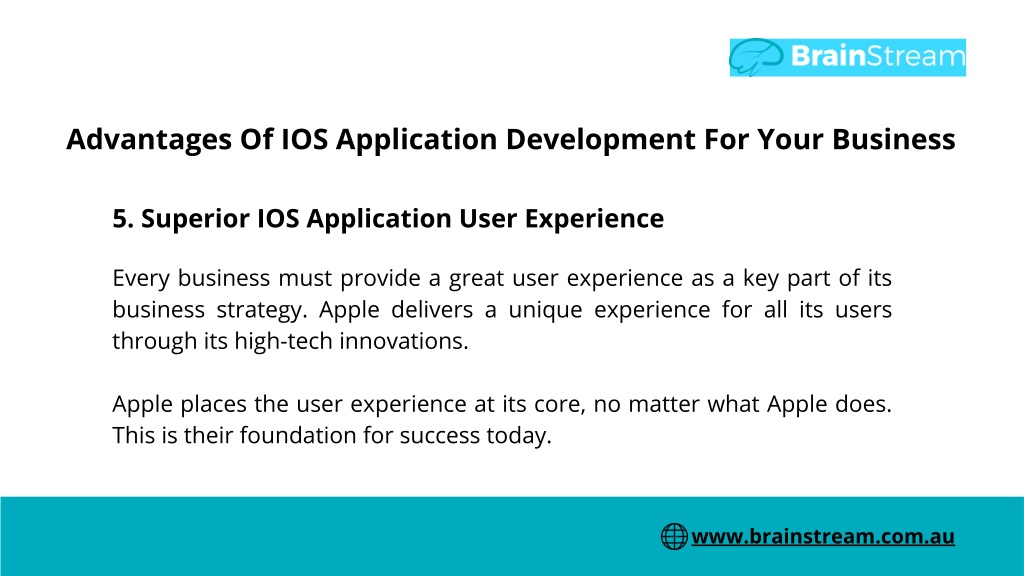 BrainStream

Advantages Of IOS Application Development For Your Business

5. Superior IOS Application User Experience

Every business must provide a great user experience as a key part of its business strategy. Apple delivers a unique experience for all its users through its high-tech innovations.

Apple places the user experience at its core, no matter what Apple does. This is their foundation for success today.

www.brainstream.com.au